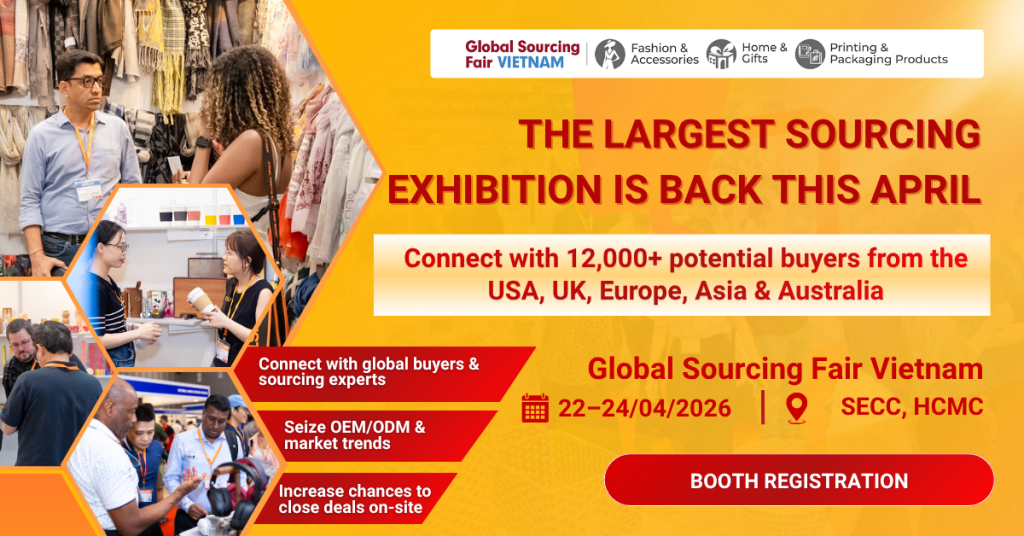 Global Sourcing Fair VIETNAM

Fashion & Accessories

Home & Gifts

Printing & Packaging Products

THE LARGEST SOURCING EXHIBITION IS BACK THIS APRIL

Connect with 12,000+ potential buyers from the USA, UK, Europe, Asia & Australia

Connect with global buyers & sourcing experts

Seize OEM/ODM & market trends

Increase chances to close deals on-site

Global Sourcing Fair Vietnam

22–24/04/2026

SECC, HCMC

BOOTH REGISTRATION